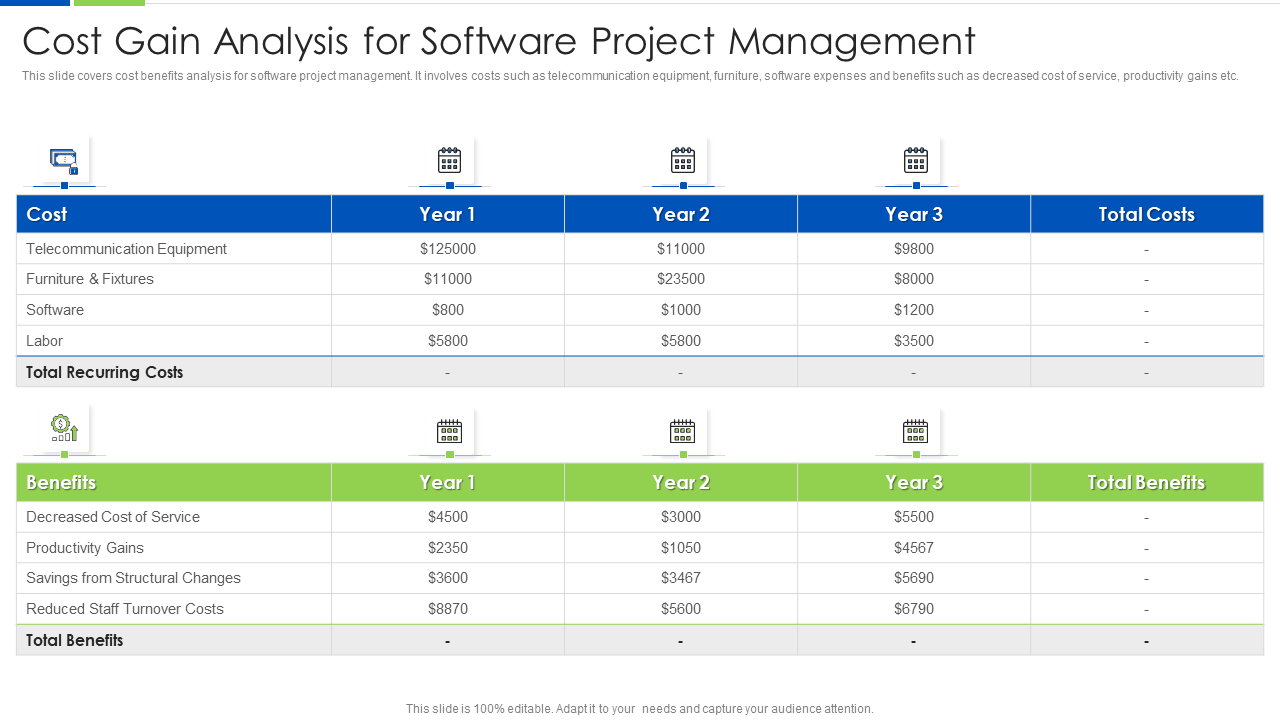 Cost Gain Analysis for Software Project Management

This slide covers cost benefits analysis for software project management. It involves costs such as telecommunication equipment, furniture, software expenses and benefits such as decreased cost of service, productivity gains etc.

| Cost | Year 1 | Year 2 | Year 3 | Total Costs |
|---|---|---|---|---|
| Telecommunication Equipment | \$125000 | \$11000 | \$9800 | - |
| Furniture & Fixtures | \$11000 | \$23500 | \$8000 | - |
| Software | \$800 | \$1000 | \$1200 | - |
| Labor | \$5800 | \$5800 | \$3500 | - |
| Total Recurring Costs | - | - | - | - |

| Benefits | Year 1 | Year 2 | Year 3 | Total Benefits |
|---|---|---|---|---|
| Decreased Cost of Service | \$4500 | \$3000 | \$5500 | - |
| Productivity Gains | \$2350 | \$1050 | \$4567 | - |
| Savings from Structural Changes | \$3600 | \$3467 | \$5690 | - |
| Reduced Staff Turnover Costs | \$8870 | \$5600 | \$6790 | - |
| Total Benefits | - | - | - | - |

This slide is 100% editable. Adapt it to your needs and capture your audience attention.